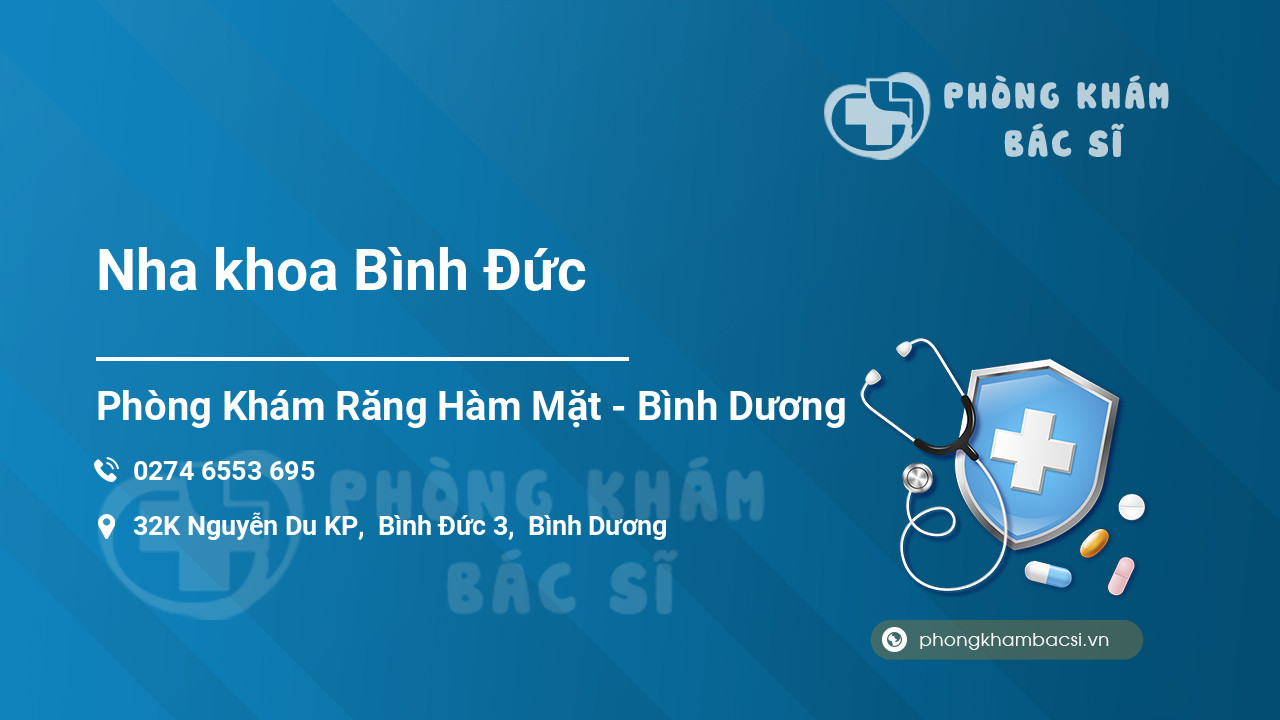 PHÒNG KHÁM BÁC SĨ

Nha khoa Bình Đức

Phòng Khám Răng Hàm Mặt - Bình Dương

0274 6553 695

32K Nguyễn Du KP, Bình Đức 3, Bình Dương

PHÒNG KHÁM BÁC SĨ

phongkhambacsi.vn